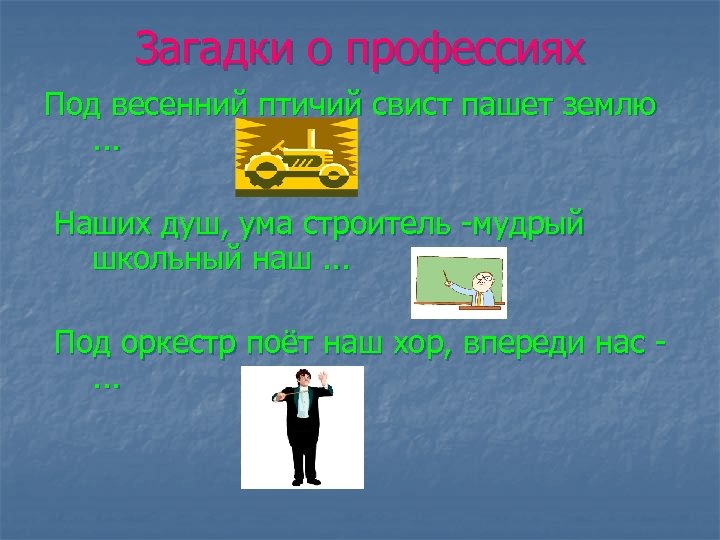 Загадки о профессиях

Под весенний птичий свист пашет землю ...

Наших душ, ума строитель -мудрый школьный наш ...

Под оркестр поёт наш хор, впереди нас - ...